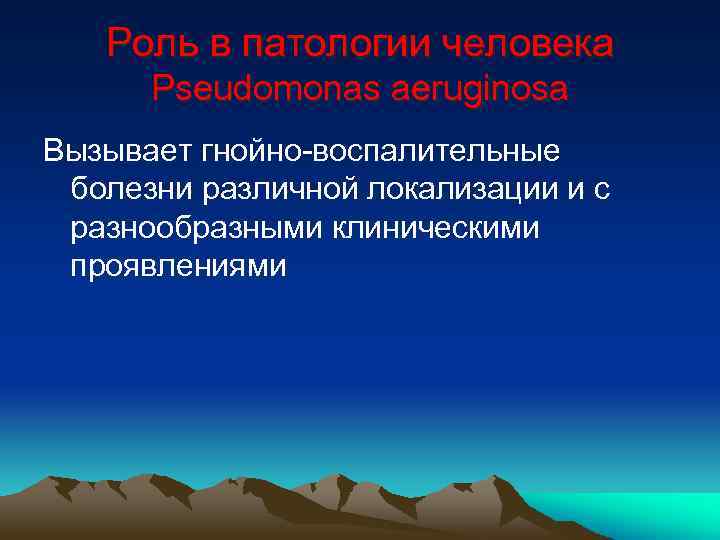 Роль в патологии человека
Pseudomonas aeruginosa

Вызывает гнойно-воспалительные болезни различной локализации и с разнообразными клиническими проявлениями